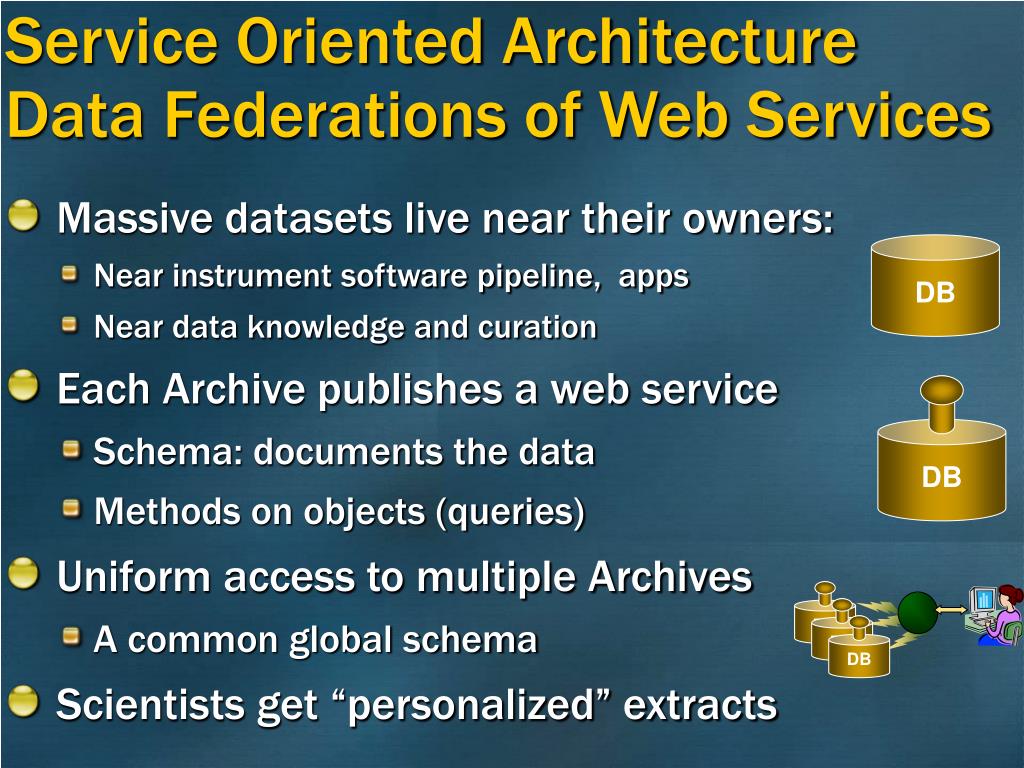 Service Oriented Architecture
Data Federations of Web Services

Massive datasets live near their owners:
Near instrument software pipeline, apps
Near data knowledge and curation

Each Archive publishes a web service
Schema: documents the data
Methods on objects (queries)

Uniform access to multiple Archives
A common global schema

Scientists get “personalized” extracts

DB
DB
DB